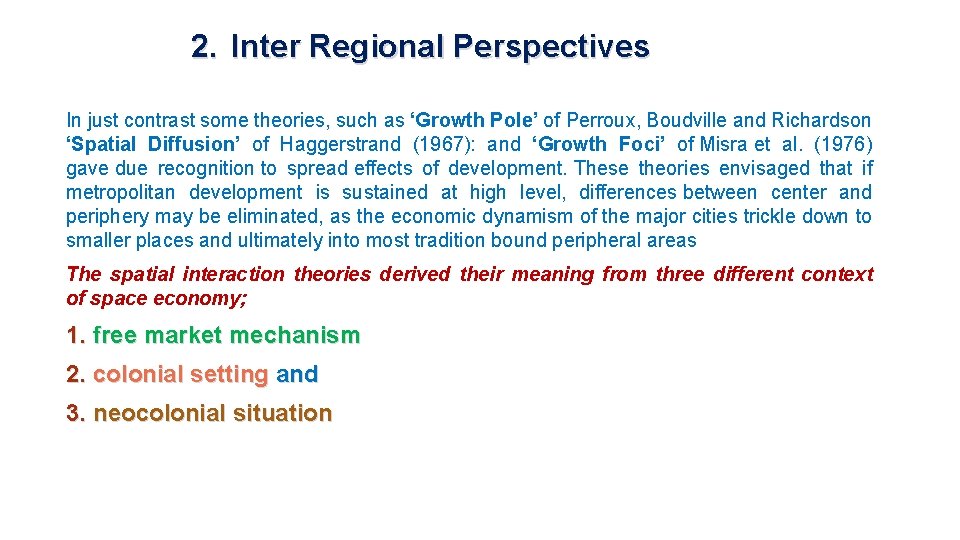 2. Inter Regional Perspectives

In just contrast some theories, such as ‘Growth Pole’ of Perroux, Boudville and Richardson ‘Spatial Diffusion’ of Haggerstrand (1967): and ‘Growth Foci’ of Misra et al. (1976) gave due recognition to spread effects of development. These theories envisaged that if metropolitan development is sustained at high level, differences between center and periphery may be eliminated, as the economic dynamism of the major cities trickle down to smaller places and ultimately into most tradition bound peripheral areas

The spatial interaction theories derived their meaning from three different context of space economy;

1. free market mechanism

2. colonial setting and

3. neocolonial situation